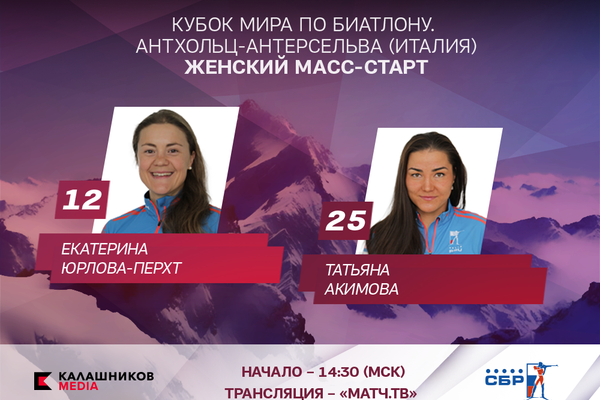 КУБОК МИРА ПО БИАТЛОНУ.
АНТХОЛЬЦ-АНТЕРСЕЛЬВА (ИТАЛИЯ)
ЖЕНСКИЙ МАСС-СТАРТ

12
ЕКАТЕРИНА
ЮРЛОВА-ПЕРХТ

25
ТАТЬЯНА
АКИМОВА

КАЛАШНИКОВ
MEDIA

НАЧАЛО – 14:30 (МСК)
ТРАНСЛЯЦИЯ – «МАТЧ.ТВ»

СБР